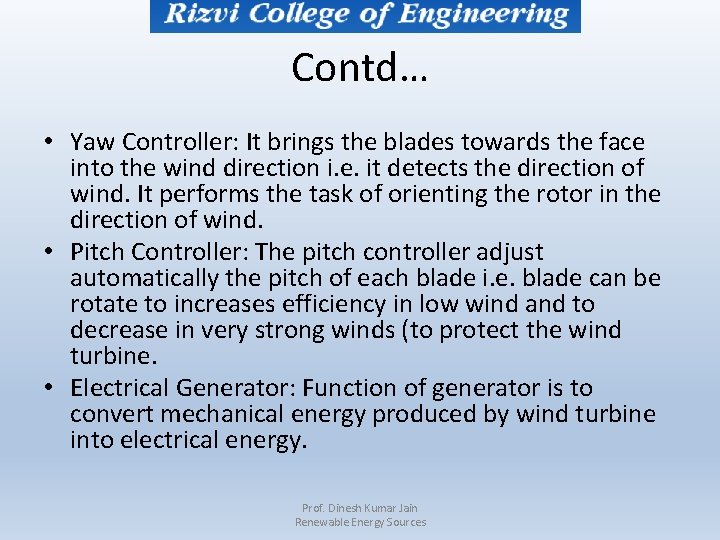 Rizvi College of Engineering

Contd…

• Yaw Controller: It brings the blades towards the face into the wind direction i.e. it detects the direction of wind. It performs the task of orienting the rotor in the direction of wind.
• Pitch Controller: The pitch controller adjust automatically the pitch of each blade i.e. blade can be rotate to increases efficiency in low wind and to decrease in very strong winds (to protect the wind turbine.
• Electrical Generator: Function of generator is to convert mechanical energy produced by wind turbine into electrical energy.

Prof. Dinesh Kumar Jain
Renewable Energy Sources